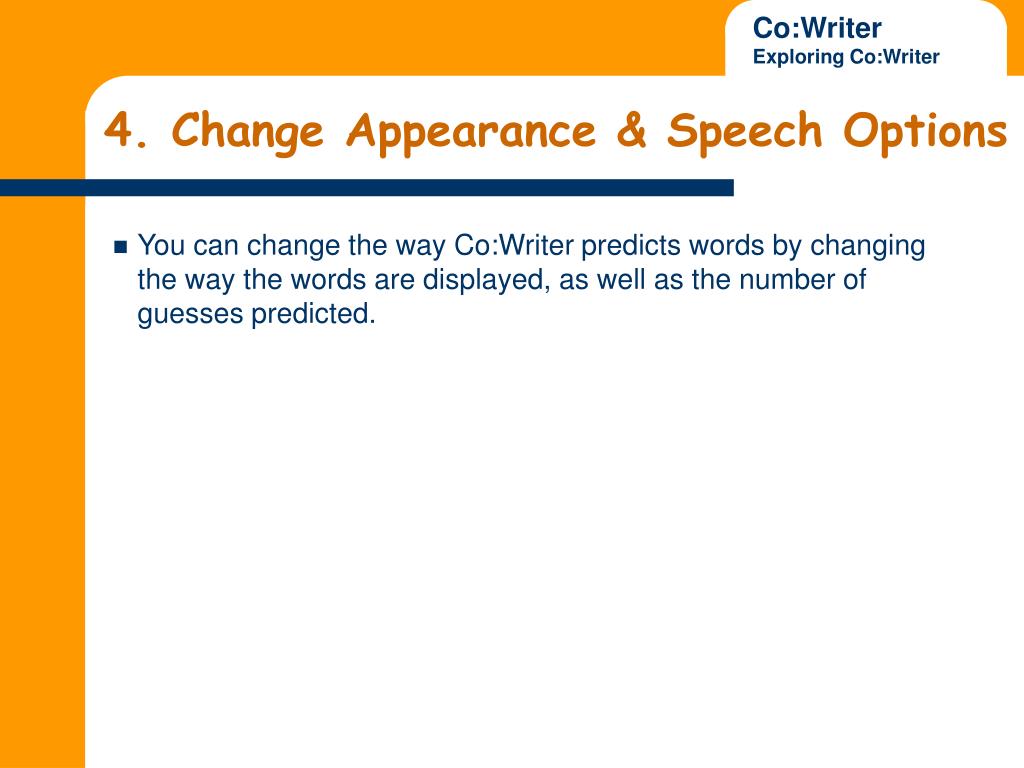 Co:Writer
Exploring Co:Writer

4. Change Appearance & Speech Options

You can change the way Co:Writer predicts words by changing the way the words are displayed, as well as the number of guesses predicted.